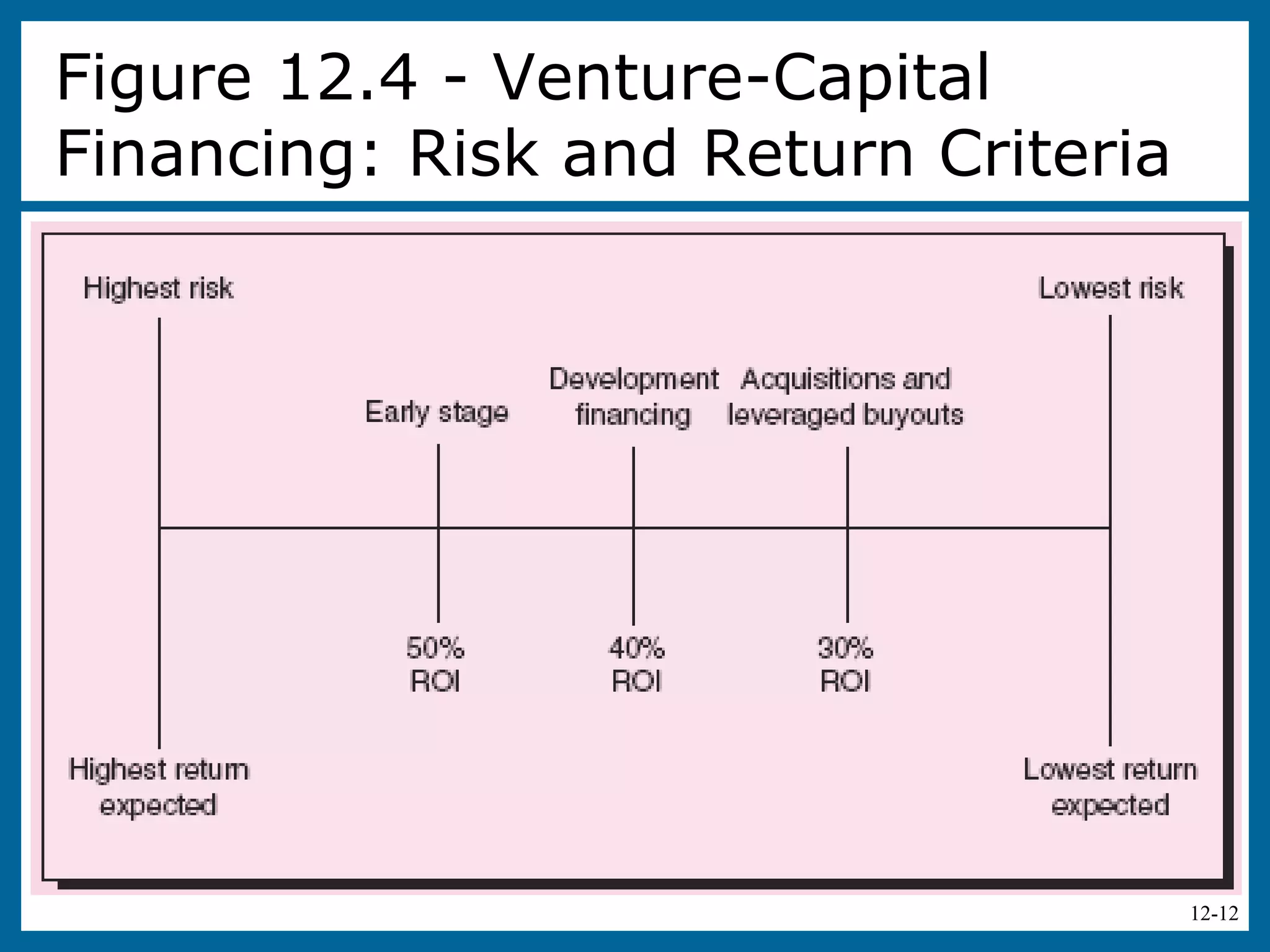 Figure 12.4 - Venture-Capital Financing: Risk and Return Criteria

Highest risk

Lowest risk

Early stage

Development financing

Acquisitions and leveraged buyouts

50% ROI

40% ROI

30% ROI

Highest return expected

Lowest return expected

12-12